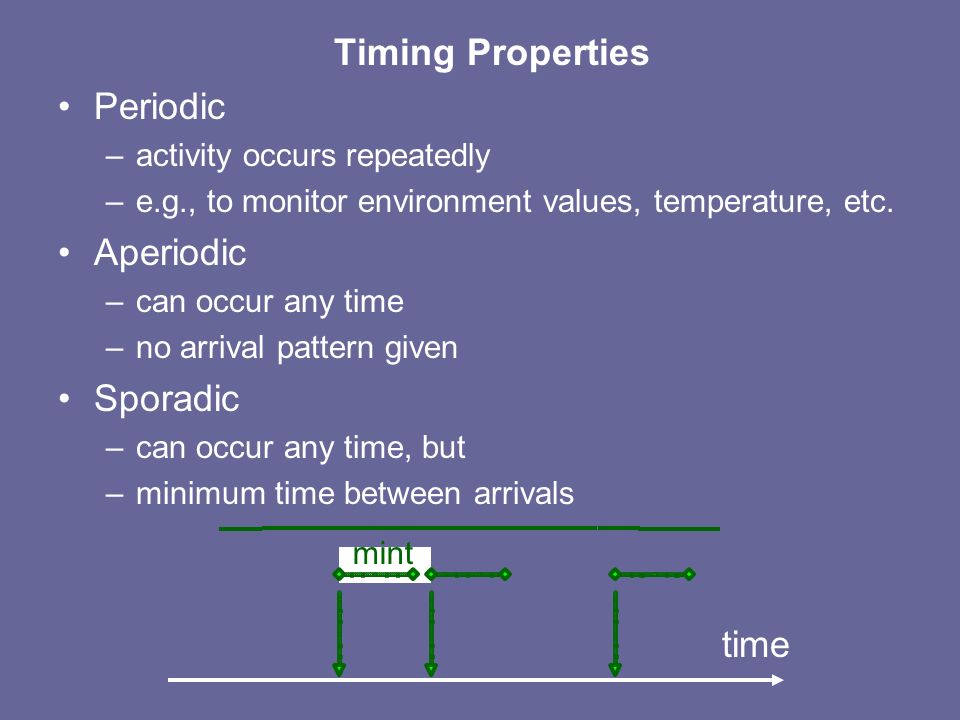 Timing Properties

• Periodic
– activity occurs repeatedly
– e.g., to monitor environment values, temperature, etc.

• Aperiodic
– can occur any time
– no arrival pattern given

• Sporadic
– can occur any time, but
– minimum time between arrivals

mint

time